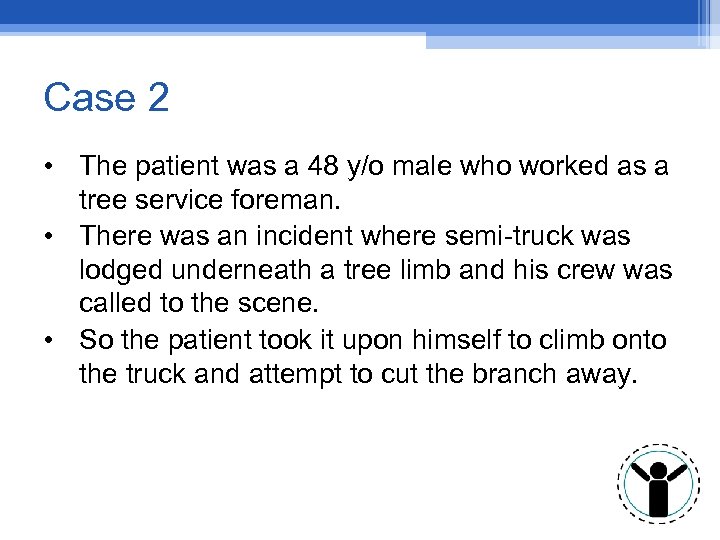 Case 2

• The patient was a 48 y/o male who worked as a tree service foreman.
• There was an incident where semi-truck was lodged underneath a tree limb and his crew was called to the scene.
• So the patient took it upon himself to climb onto the truck and attempt to cut the branch away.